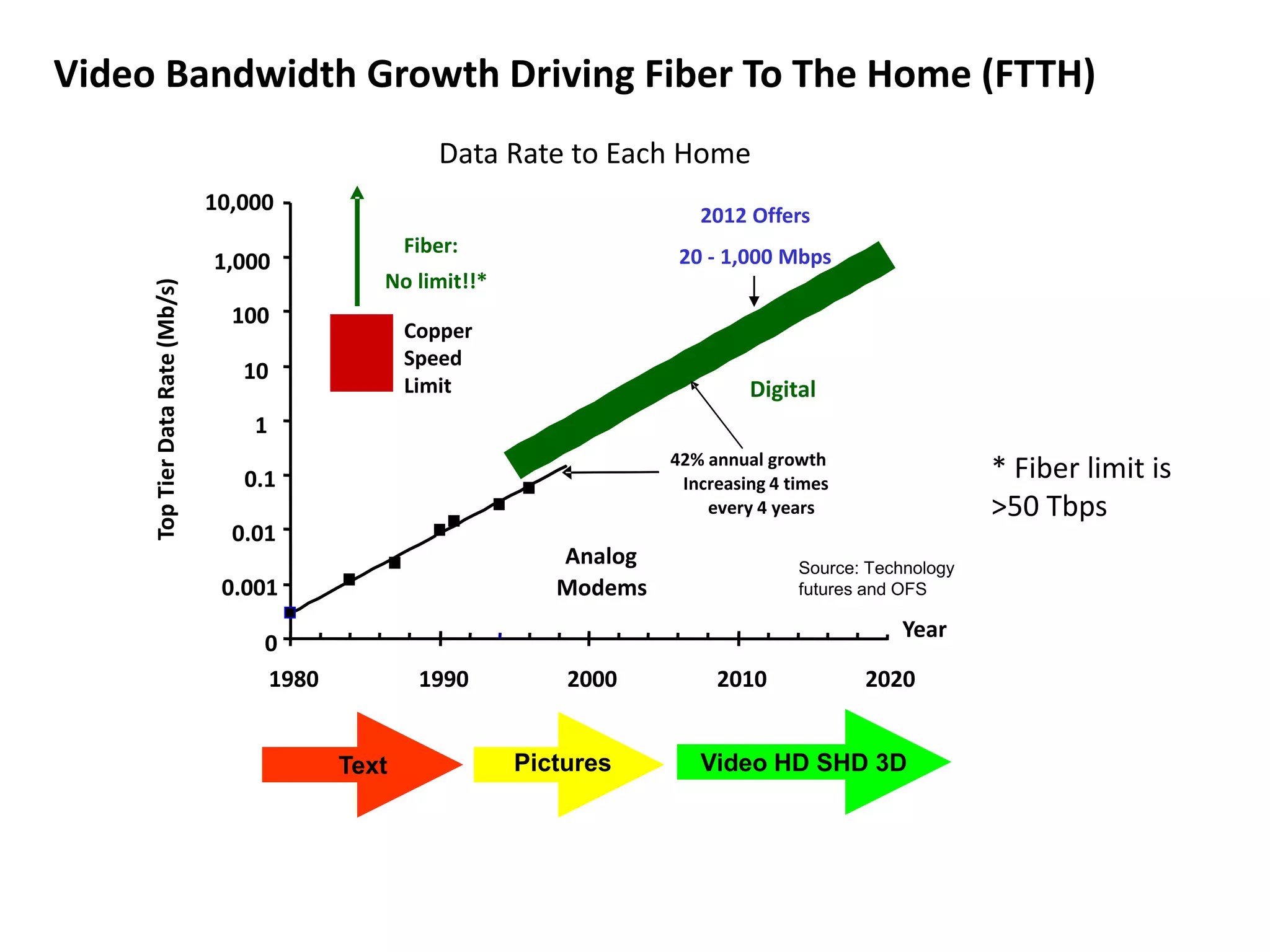 Video Bandwidth Growth Driving Fiber To The Home (FTTH)

Data Rate to Each Home

Top Tier Data Rate (Mb/s)

10,000
1,000
100
10
1
0.1
0.01
0.001
0

Fiber:
No limit!!*

Copper
Speed
Limit

2012 Offers
20 - 1,000 Mbps

Digital

42% annual growth
Increasing 4 times
every 4 years

Analog
Modems

Source: Technology futures and OFS

Year

1980 1990 2000 2010 2020

* Fiber limit is >50 Tbps

Text

Pictures

Video HD SHD 3D